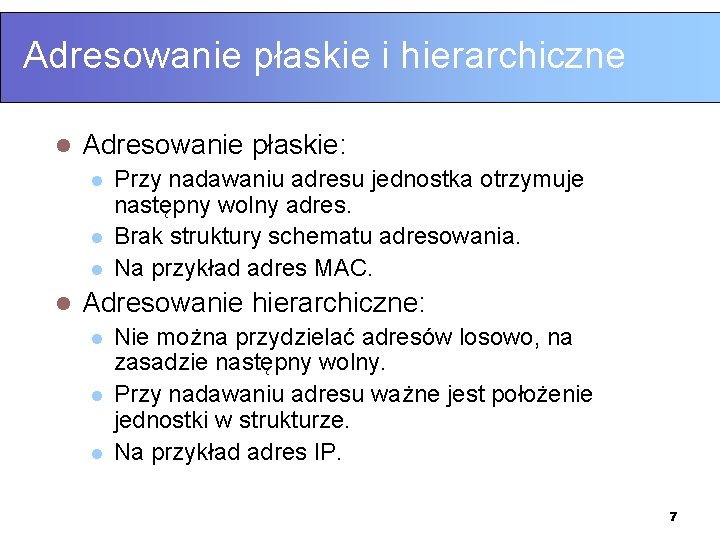 Adresowanie płaskie i hierarchiczne

- Adresowanie płaskie:
  - Przy nadawaniu adresu jednostka otrzymuje następny wolny adres.
  - Brak struktury schematu adresowania.
  - Na przykład adres MAC.
- Adresowanie hierarchiczne:
  - Nie można przydzielać adresów losowo, na zasadzie następny wolny.
  - Przy nadawaniu adresu ważne jest położenie jednostki w strukturze.
  - Na przykład adres IP.

7